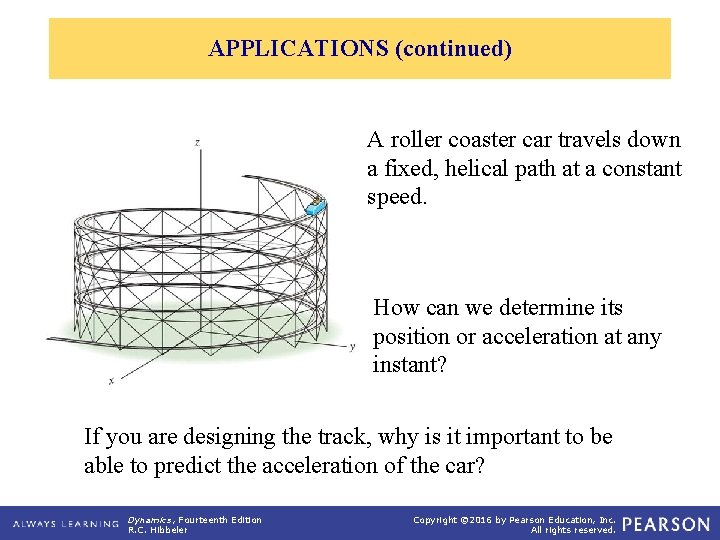 APPLICATIONS (continued)

z

y

x

A roller coaster car travels down a fixed, helical path at a constant speed.

How can we determine its position or acceleration at any instant?

If you are designing the track, why is it important to be able to predict the acceleration of the car?

ALWAYS LEARNING

Dynamics, Fourteenth Edition
R.C. Hibbeler

Copyright ©2016 by Pearson Education, Inc.
All rights reserved.

PEARSON